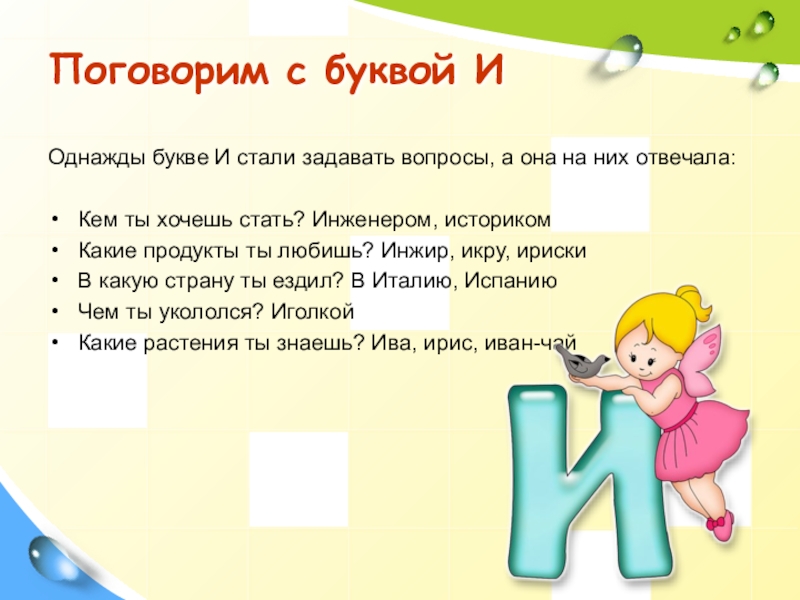 Поговорим с буквой И

Однажды букве И стали задавать вопросы, а она на них отвечала:

• Кем ты хочешь стать? Инженером, историком
• Какие продукты ты любишь? Инжир, икру, ириски
• В какую страну ты ездил? В Италию, Испанию
• Чем ты укололся? Иголкой
• Какие растения ты знаешь? Ива, ирис, иван-чай

И